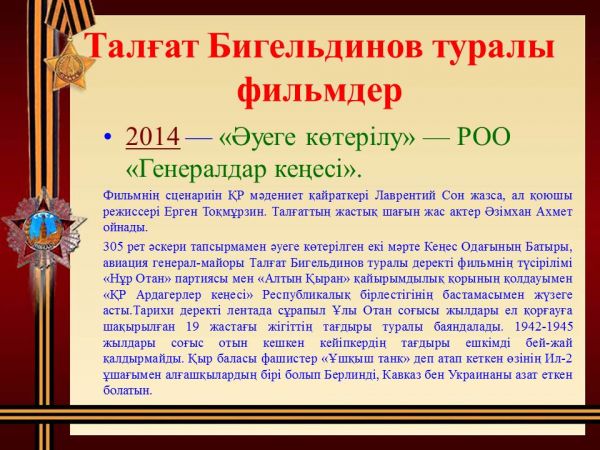 Талғат Бигельдинов туралы фильмдер

• 2014 — «Әуеге көтерілу» — РОО «Генералдар кеңесі».

Фильмнің сценариін ҚР мәдениет қайраткері Лаврентий Сон жазса, ал қоюшы режиссері Ерген Тоқмұрзин. Талғаттың жастық шағын жас актер Әзімхан Ахмет ойнады.

305 рет әскери тапсырмамен әуеге көтерілген екі мәрте Кеңес Одағының Батыры, авиация генерал-майоры Талғат Бигельдинов туралы деректі фильмнің түсірілімі «Нұр Отан» партиясы мен «Алтын Қыран» қайырымдылық қорының қолдауымен «ҚР Ардагерлер кеңесі» Республикалық бірлестігінің бастамасымен жүзеге асты.Тарихи деректі лентада сұрапыл Ұлы Отан соғысы жылдары ел қорғауға шақырылған 19 жастағы жігіттің тағдыры туралы баяндалады. 1942-1945 жылдары соғыс отын кешкен кейіпкердің тағдыры ешкімді бей-жай қалдырмайды. Қыр баласы фашистер «Ұшқыш танк» деп атап кеткен өзінің Ил-2 ұшағымен алғашқылардың бірі болып Берлинді, Кавказ бен Украинаны азат еткен болатын.